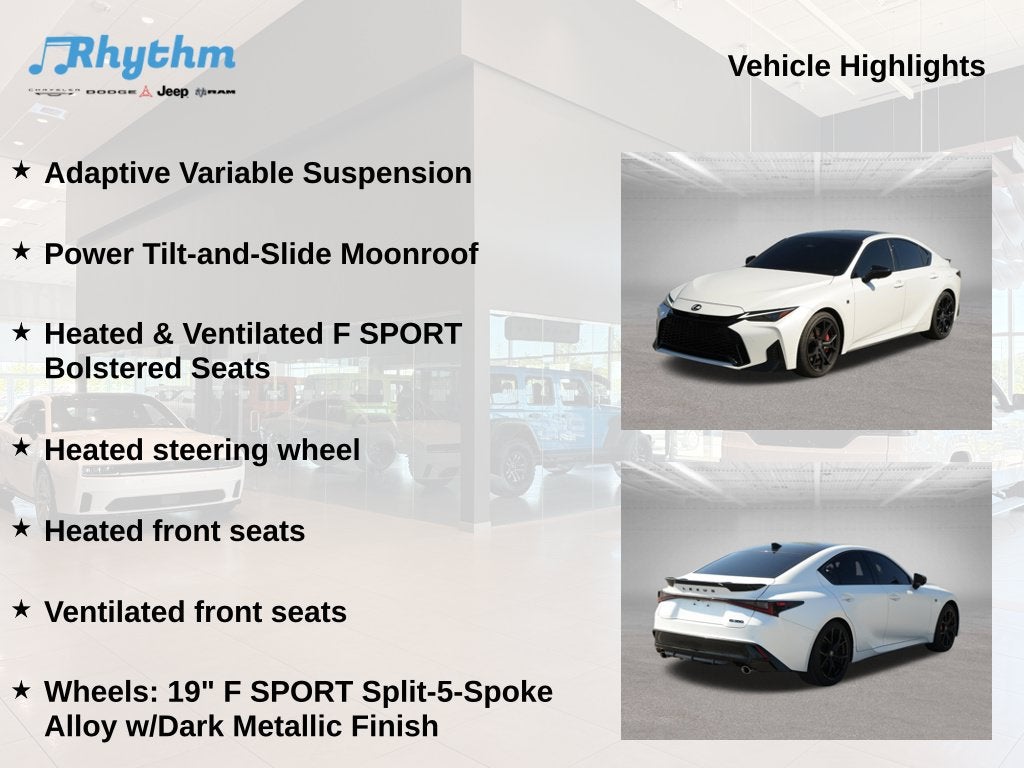 Rhythm
CHRYSLER DODGE Jeep RAM

Vehicle Highlights

★ Adaptive Variable Suspension

★ Power Tilt-and-Slide Moonroof

★ Heated & Ventilated F SPORT Bolstered Seats

★ Heated steering wheel

★ Heated front seats

★ Ventilated front seats

★ Wheels: 19" F SPORT Split-5-Spoke Alloy w/Dark Metallic Finish